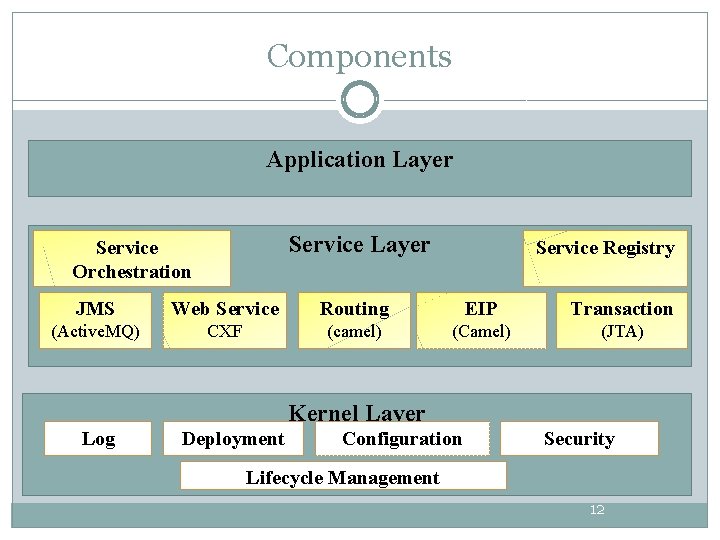 Components

Application Layer

Service Layer

Service Orchestration

Service Registry

JMS (ActiveMQ)

Web Service CXF

Routing (camel)

EIP (Camel)

Transaction (JTA)

Kernel Layer

Log

Deployment

Configuration

Security

Lifecycle Management

12